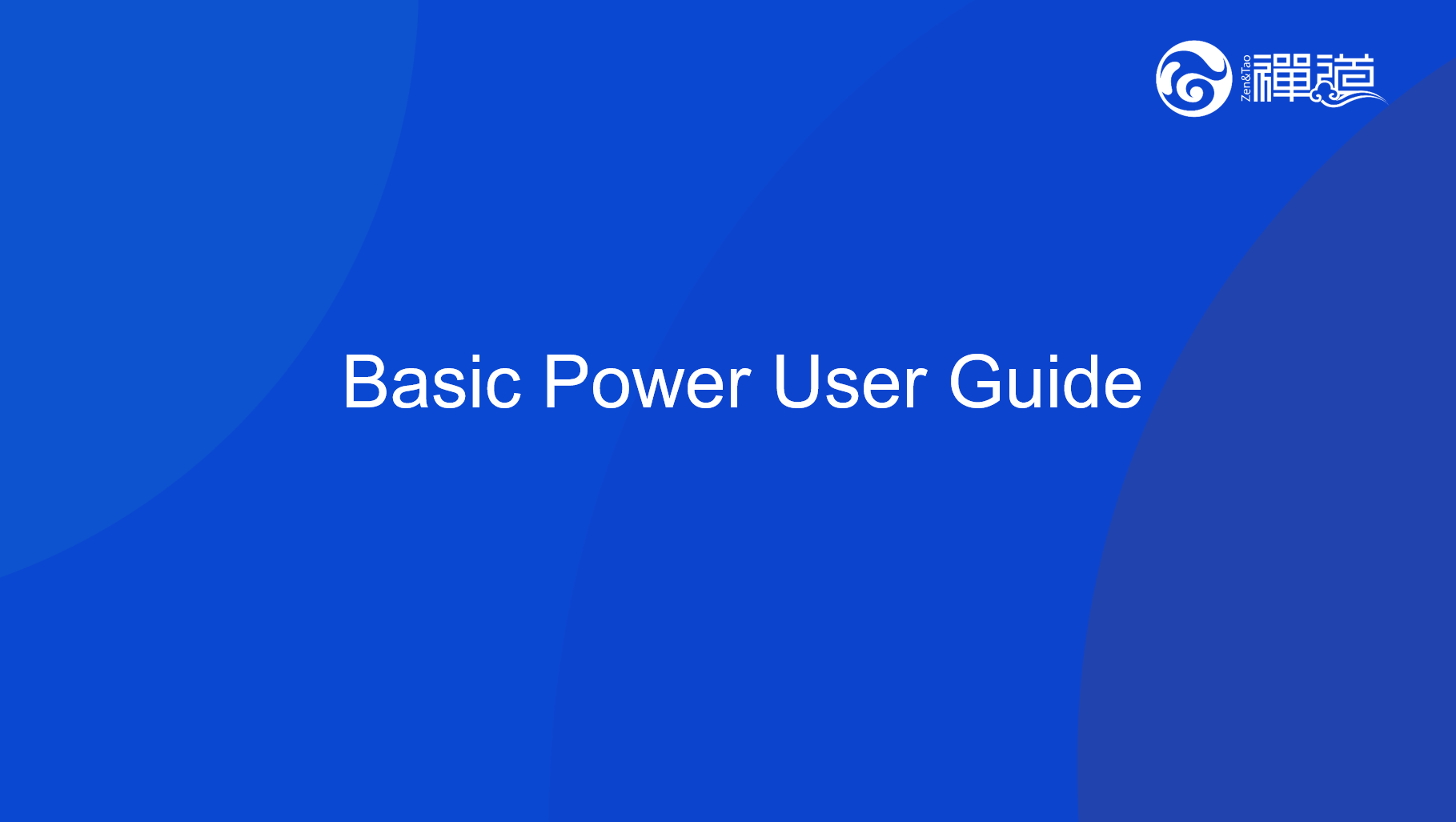 Zen&Tao 禪道

Basic Power User Guide